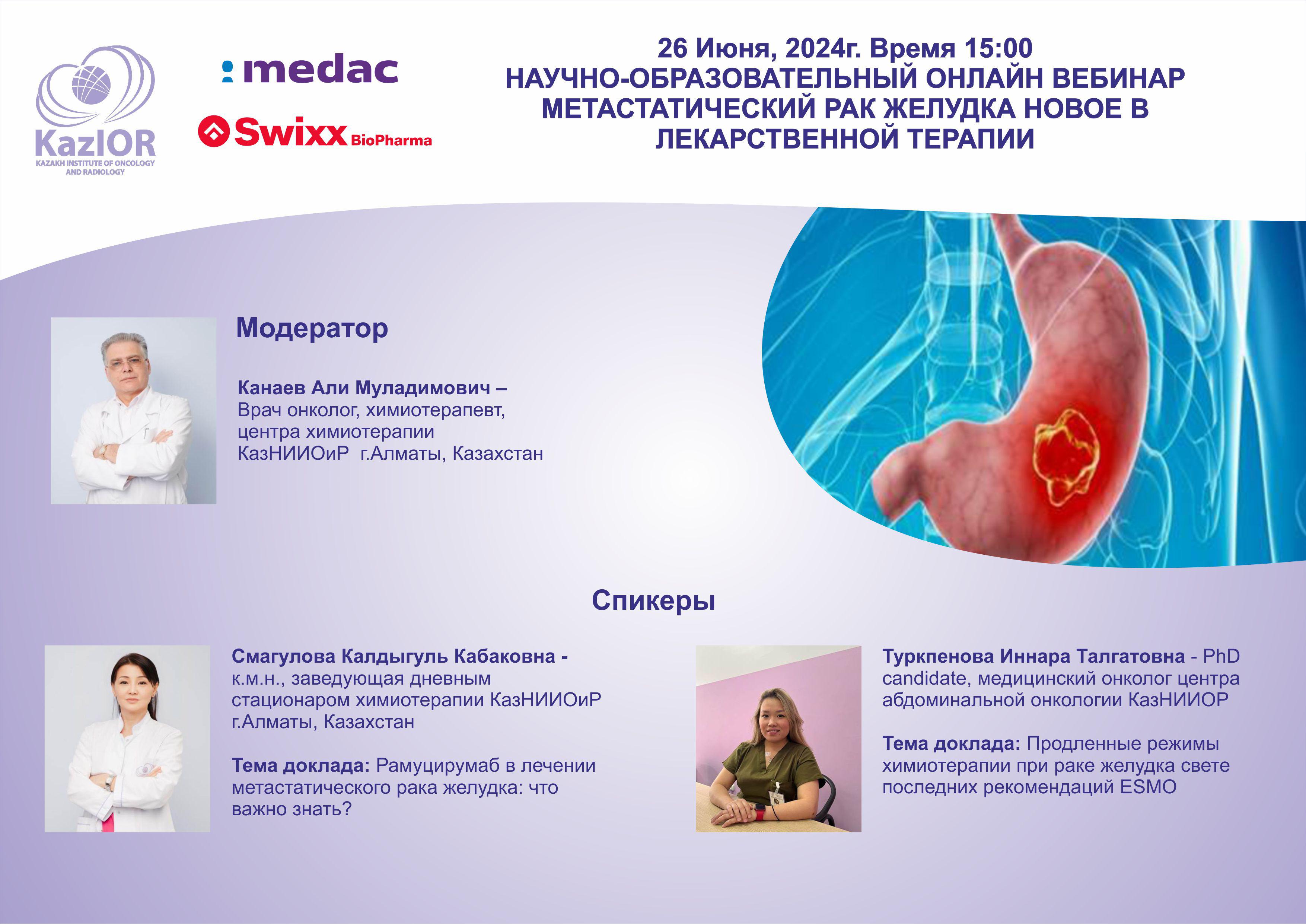 KazIOR
KAZAKH INSTITUTE OF ONCOLOGY AND RADIOLOGY

medac

Swixx BioPharma

26 Июня, 2024г. Время 15:00
НАУЧНО-ОБРАЗОВАТЕЛЬНЫЙ ОНЛАЙН ВЕБИНАР
МЕТАСТАТИЧЕСКИЙ РАК ЖЕЛУДКА НОВОЕ В ЛЕКАРСТВЕННОЙ ТЕРАПИИ

Модератор

Канаев Али Муладимович – Врач онколог, химиотерапевт, центра химиотерапии КазНИИОиР г.Алматы, Казахстан

Спикеры

Смагулова Калдыгуль Кабаковна - к.м.н., заведующая дневным стационаром химиотерапии КазНИИОиР г.Алматы, Казахстан

Тема доклада: Рамуцирумаб в лечении метастатического рака желудка: что важно знать?

Туркпенова Иннара Талгатовна - PhD candidate, медицинский онколог центра абдоминальной онкологии КазНИИОР

Тема доклада: Продленные режимы химиотерапии при раке желудка свете последних рекомендаций ESMO